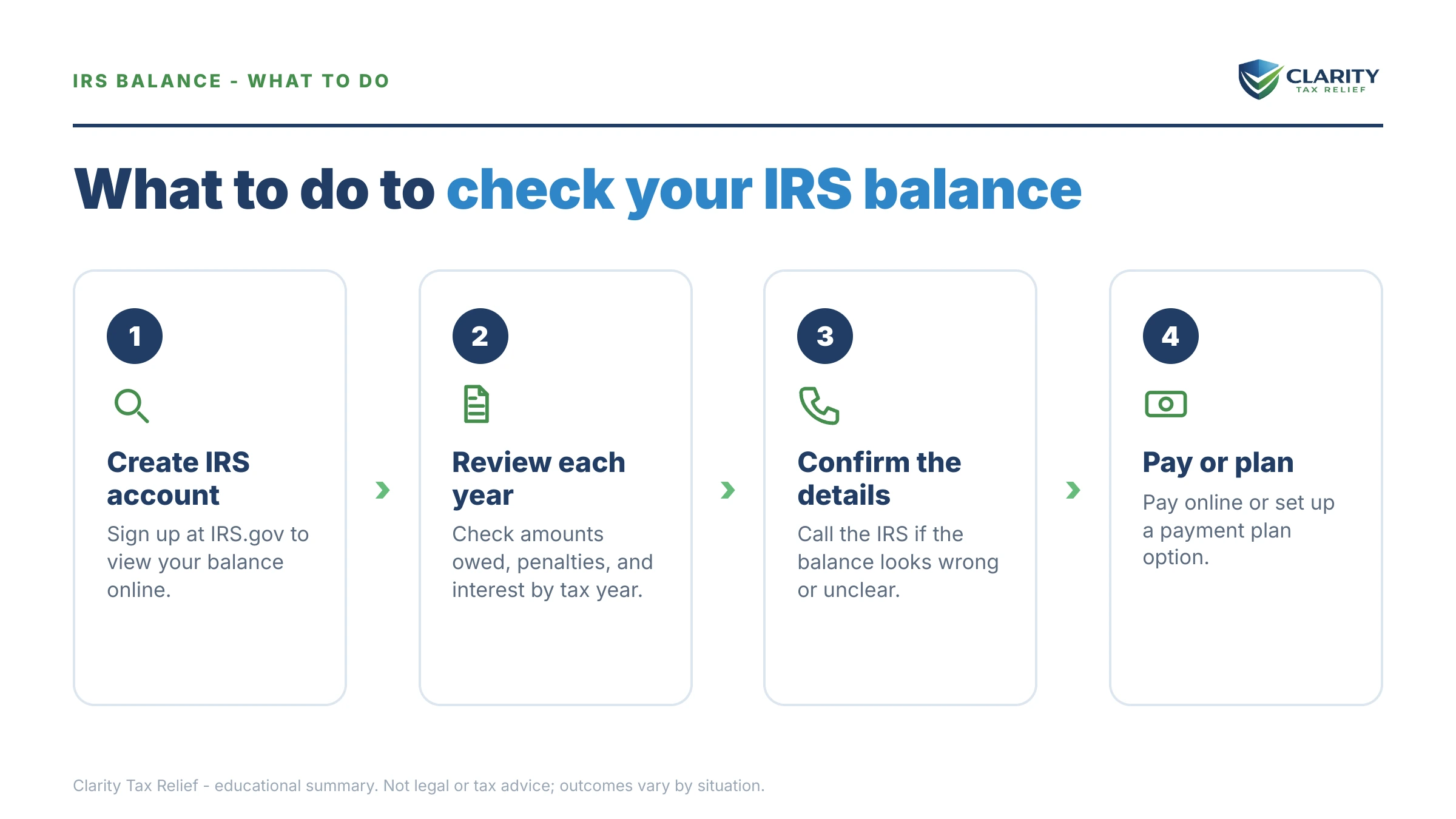 IRS BALANCE - WHAT TO DO

CLARITY
TAX RELIEF

What to do to check your IRS balance

1

Create IRS account

Sign up at IRS.gov to view your balance online.

2

Review each year

Check amounts owed, penalties, and interest by tax year.

3

Confirm the details

Call the IRS if the balance looks wrong or unclear.

4

Pay or plan

Pay online or set up a payment plan option.

Clarity Tax Relief - educational summary. Not legal or tax advice; outcomes vary by situation.